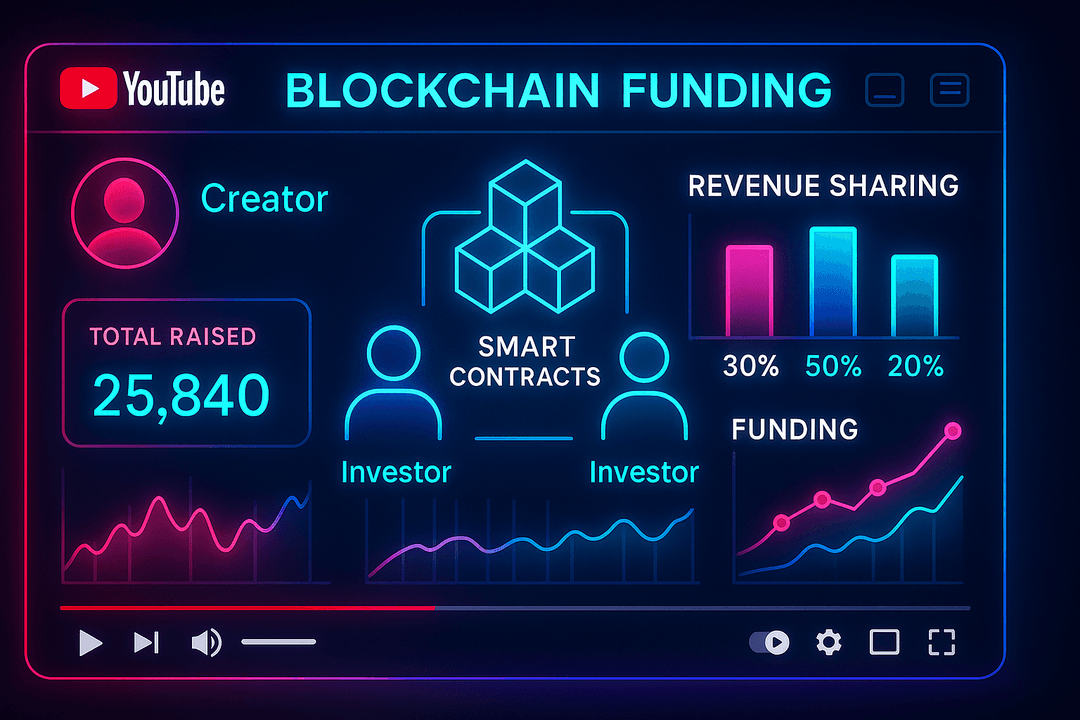 YouTube BLOCKCHAIN FUNDING

Creator

TOTAL RAISED
25,840

SMART CONTRACTS

Investor

Investor

REVENUE SHARING

30% 50% 20%

FUNDING